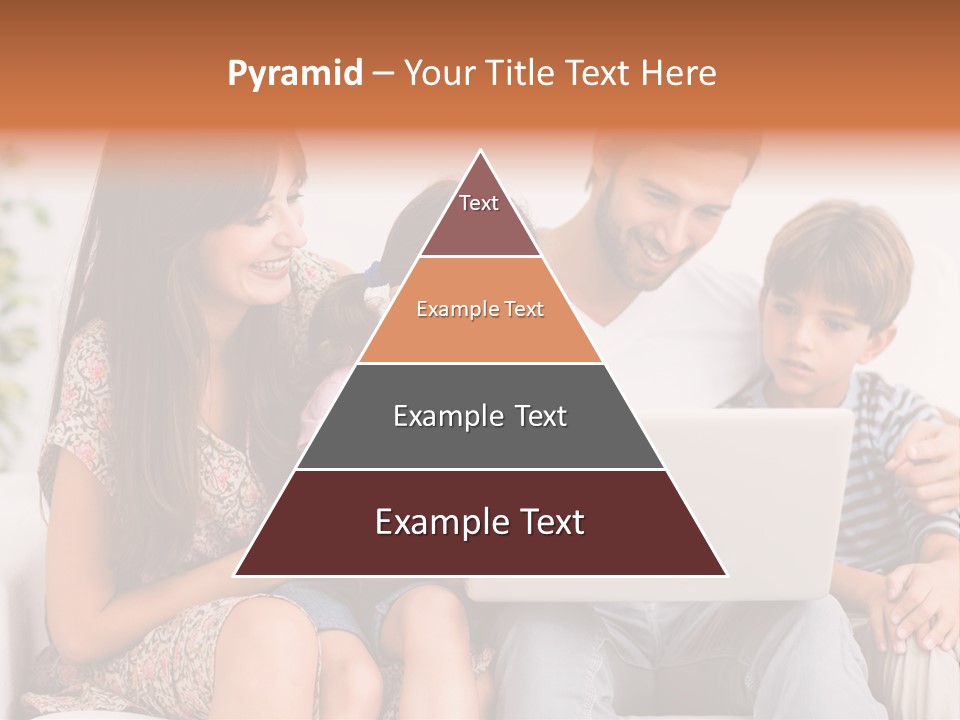 Pyramid – Your Title Text Here

Text

Example Text

Example Text

Example Text